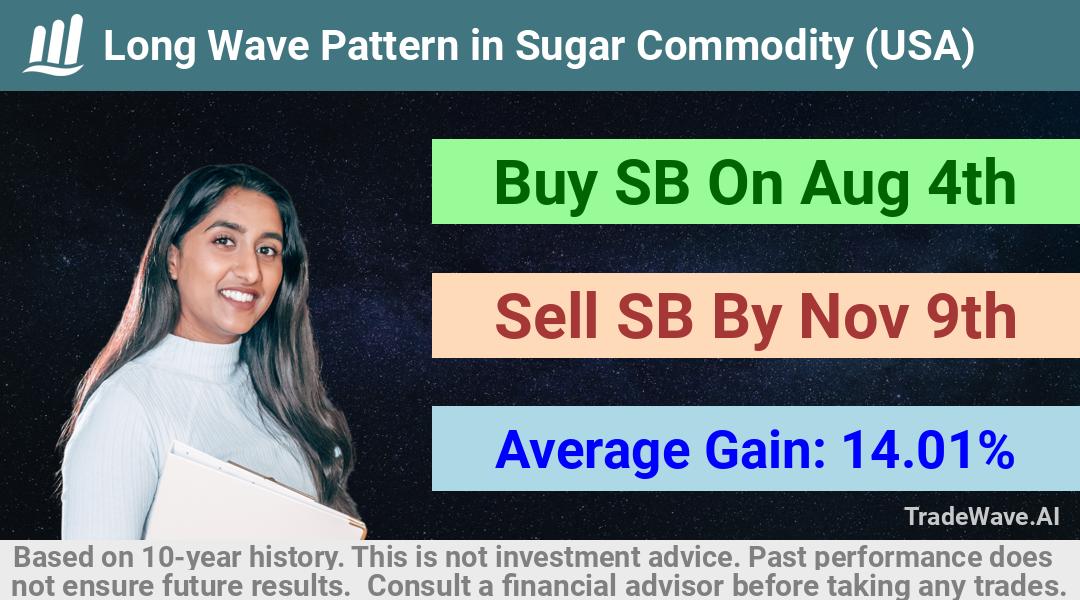 Long Wave Pattern in Sugar Commodity (USA)

Buy SB On Aug 4th

Sell SB By Nov 9th

Average Gain: 14.01%

TradeWave.AI

Based on 10-year history. This is not investment advice. Past performance does not ensure future results. Consult a financial advisor before taking any trades.